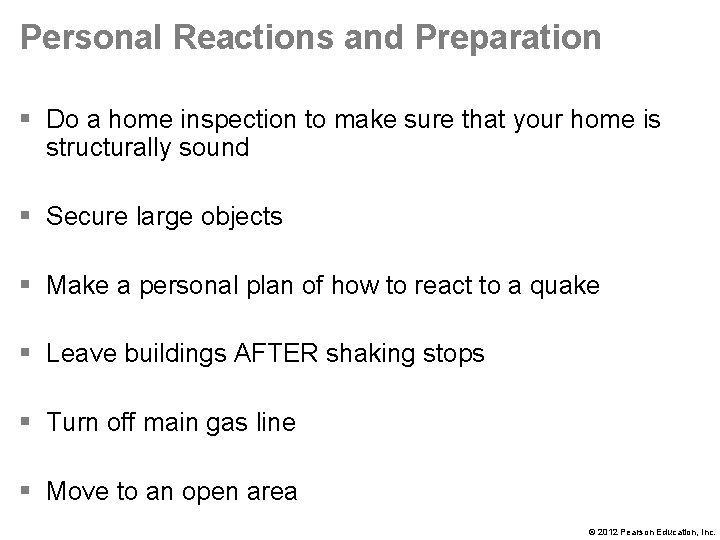 Personal Reactions and Preparation

▪ Do a home inspection to make sure that your home is structurally sound

▪ Secure large objects

▪ Make a personal plan of how to react to a quake

▪ Leave buildings AFTER shaking stops

▪ Turn off main gas line

▪ Move to an open area

© 2012 Pearson Education, Inc.